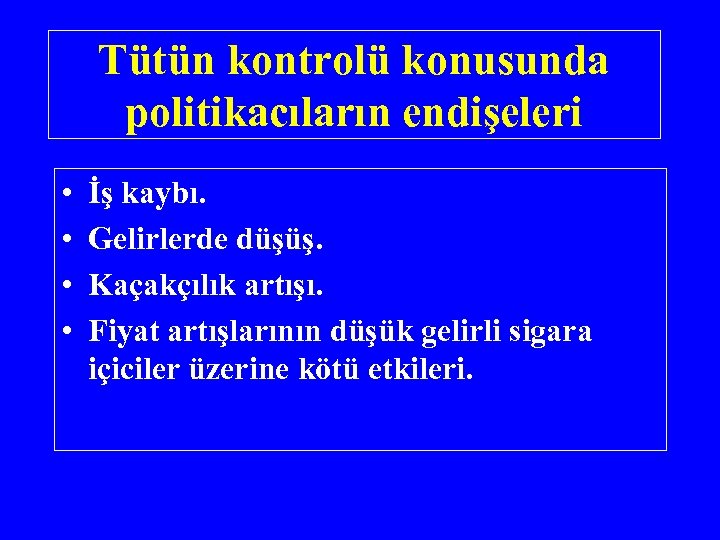 Tütün kontrolü konusunda politikacıların endişeleri

• İş kaybı.
• Gelirlerde düşüş.
• Kaçakçılık artışı.
• Fiyat artışlarının düşük gelirli sigara içiciler üzerine kötü etkileri.